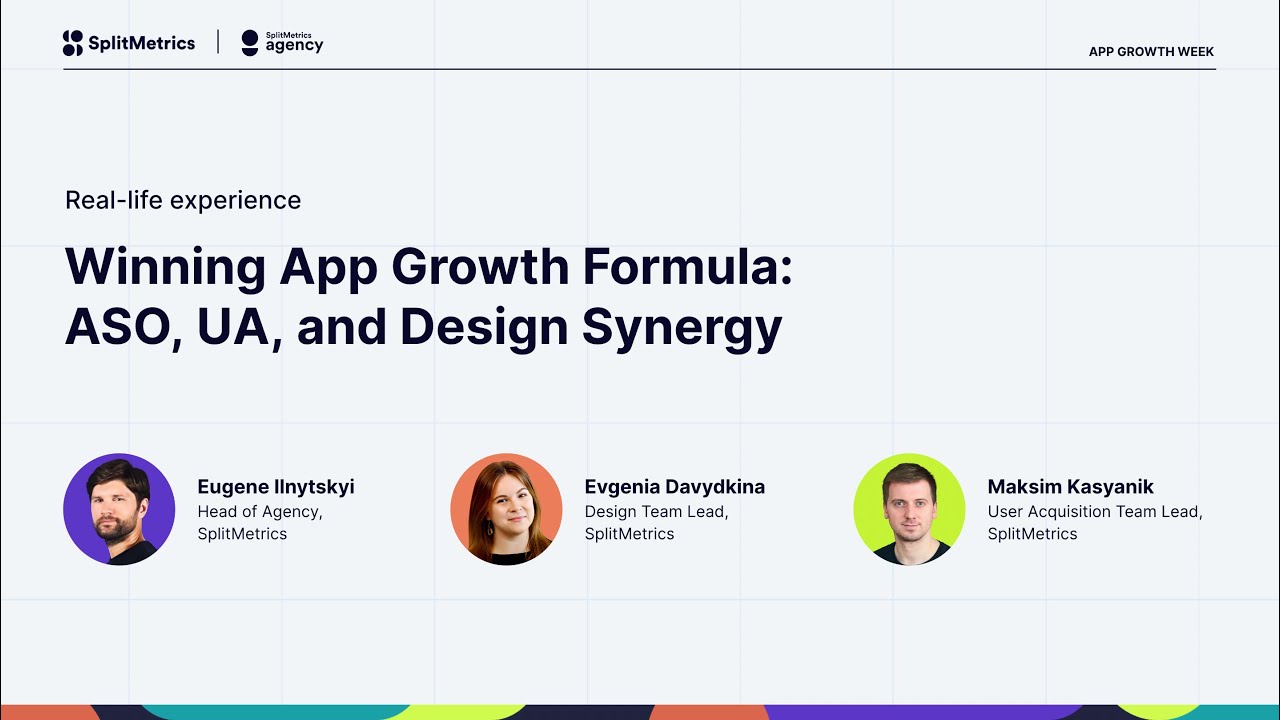 SplitMetrics | SplitMetrics agency

APP GROWTH WEEK

Real-life experience

Winning App Growth Formula: ASO, UA, and Design Synergy

Eugene Ilnytskyi
Head of Agency, SplitMetrics

Evgenia Davydkina
Design Team Lead, SplitMetrics

Maksim Kasyanik
User Acquisition Team Lead, SplitMetrics